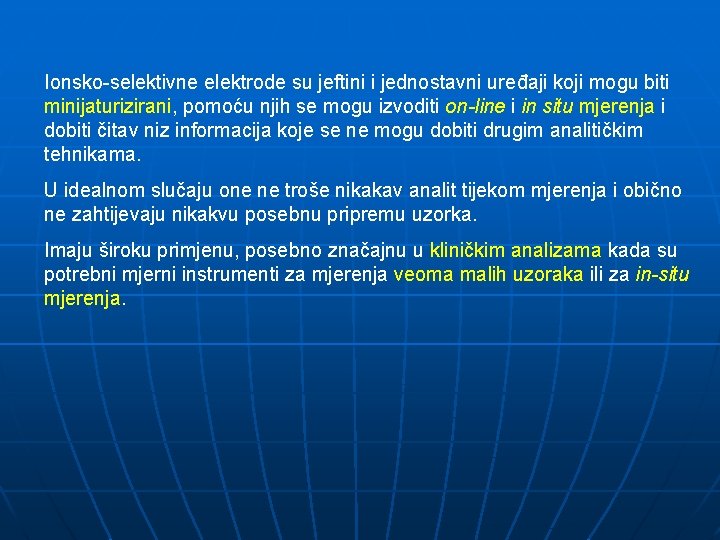 Ionsko-selektivne elektrode su jeftini i jednostavni uređaji koji mogu biti minijaturizirani, pomoću njih se mogu izvoditi on-line i in situ mjerenja i dobiti čitav niz informacija koje se ne mogu dobiti drugim analitičkim tehnikama.

U idealnom slučaju one ne troše nikakav analit tijekom mjerenja i obično ne zahtijevaju nikakvu posebnu pripremu uzorka.

Imaju široku primjenu, posebno značajnu u kliničkim analizama kada su potrebni mjerni instrumenti za mjerenja veoma malih uzoraka ili za in-situ mjerenja.